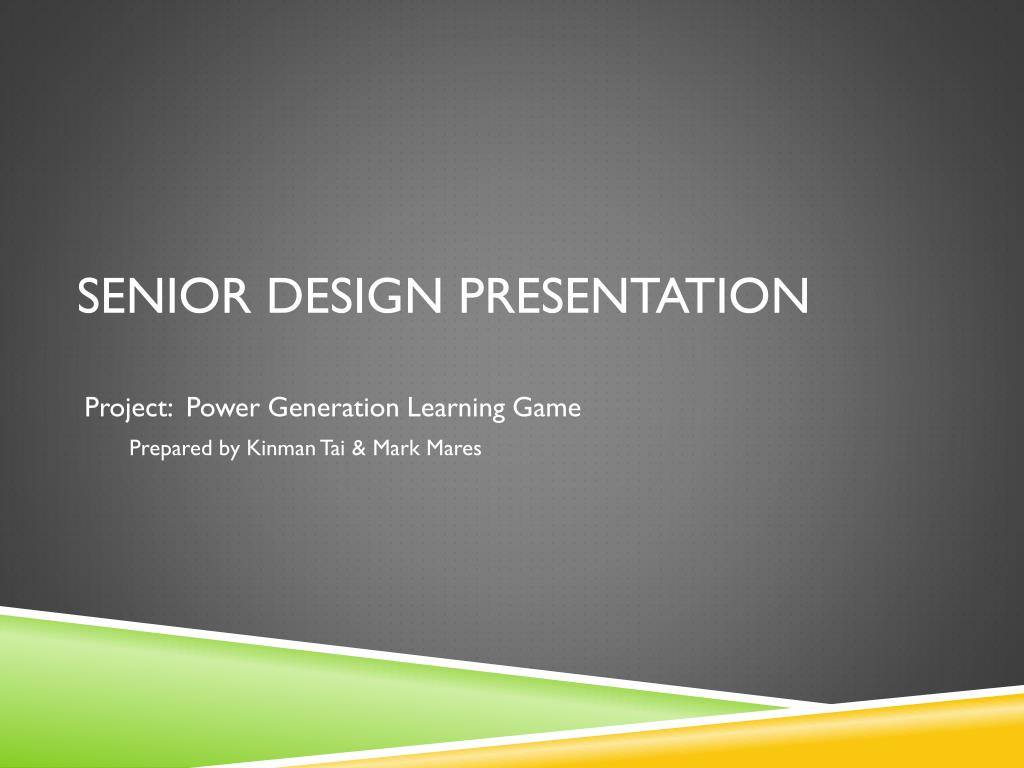 SENIOR DESIGN PRESENTATION

Project: Power Generation Learning Game

Prepared by Kinman Tai & Mark Mares